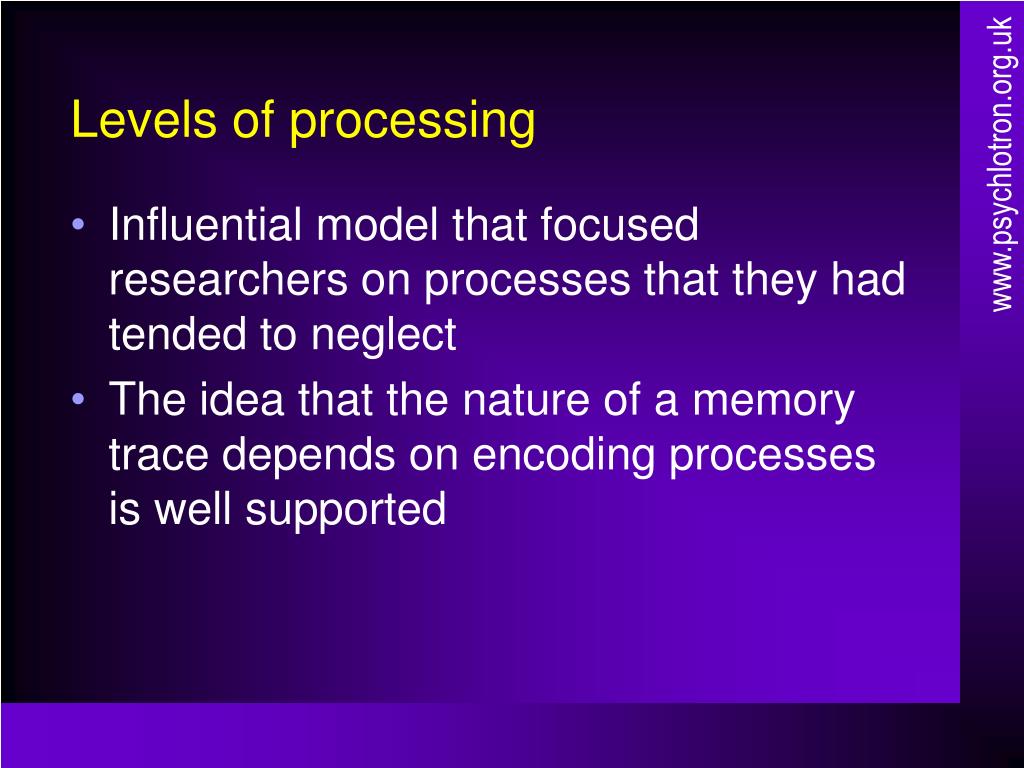 Levels of processing

• Influential model that focused researchers on processes that they had tended to neglect
• The idea that the nature of a memory trace depends on encoding processes is well supported

www.psychlotron.org.uk